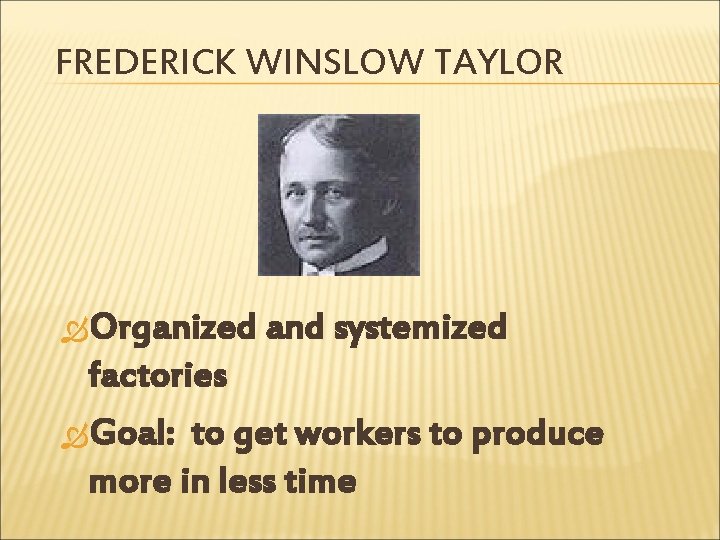 FREDERICK WINSLOW TAYLOR

Organized and systemized factories

Goal: to get workers to produce more in less time